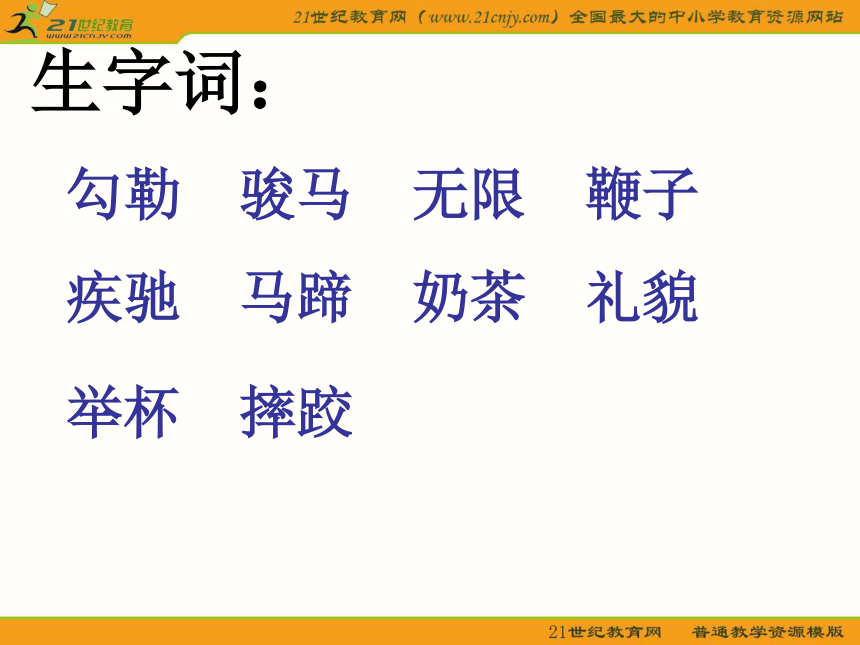 21世纪教育
www.21cnjy.com

21世纪教育网（www.21cnjy.com）全国最大的中小学教育资源网站

生字词：

勾勒　骏马　无限　鞭子

疾驰　马蹄　奶茶　礼貌

举杯　摔跤

21世纪教育网　普通教学资源模版